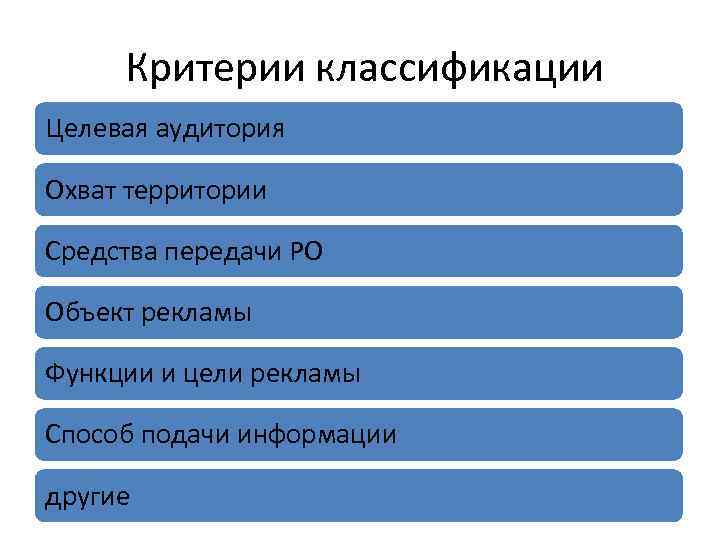 Критерии классификации

Целевая аудитория

Охват территории

Средства передачи РО

Объект рекламы

Функции и цели рекламы

Способ подачи информации

другие